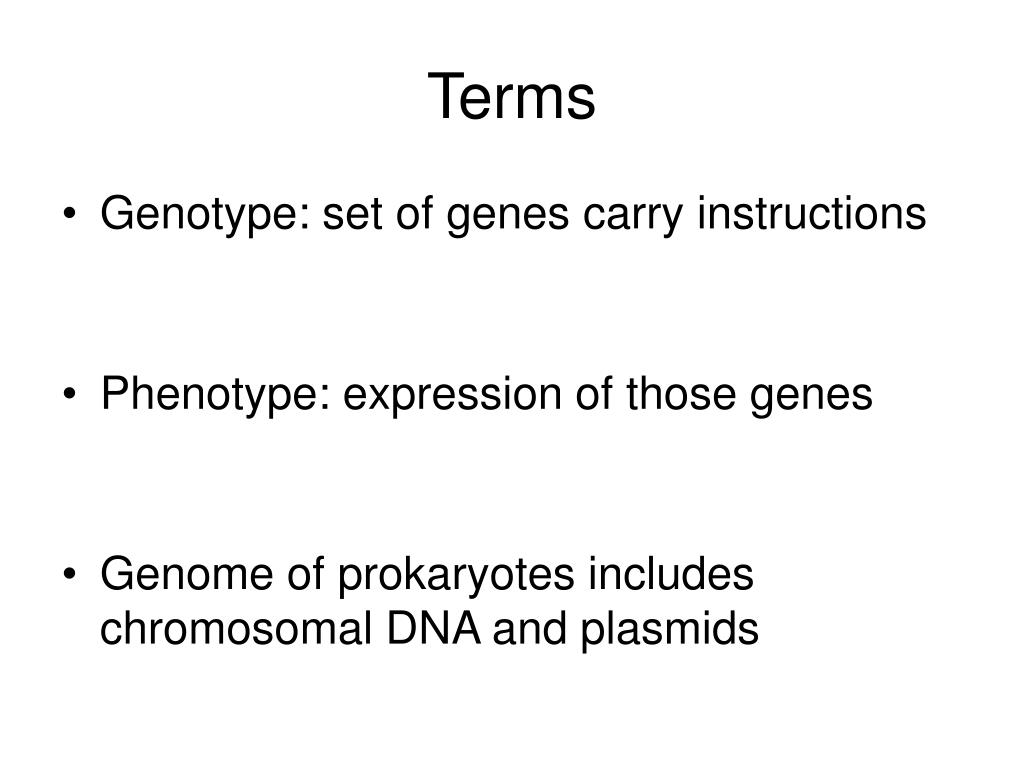 Terms

• Genotype: set of genes carry instructions

• Phenotype: expression of those genes

• Genome of prokaryotes includes chromosomal DNA and plasmids